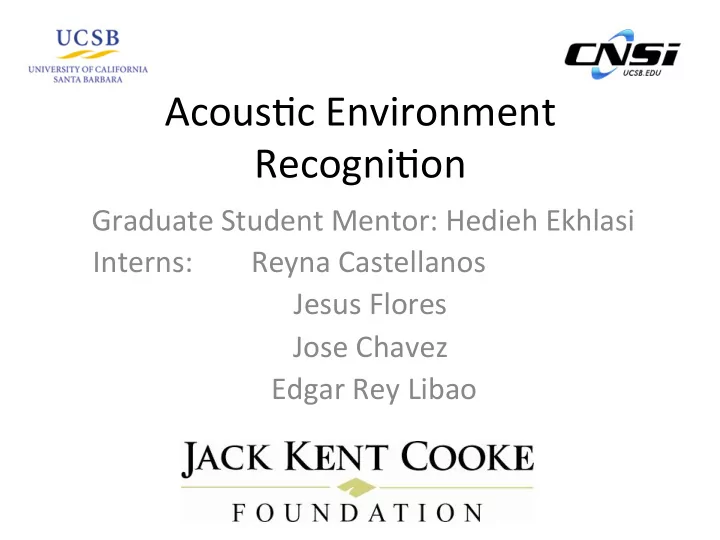 UCSB
UNIVERSITY OF CALIFORNIA
SANTA BARBARA

CNSI
UCSB.EDU

Acoustic Environment Recognition

Graduate Student Mentor: Hedieh Ekhlasi
Interns: Reyna Castellanos
Jesus Flores
Jose Chavez
Edgar Rey Libao

JACK KENT COOKE
FOUNDATION